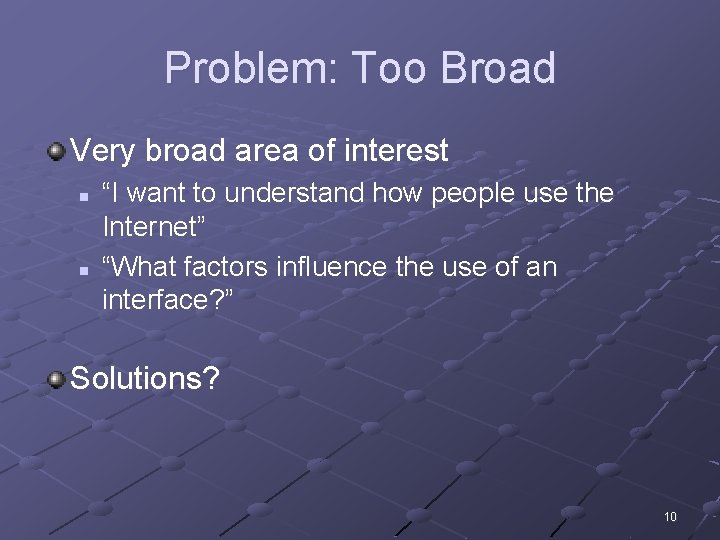 Problem: Too Broad

Very broad area of interest

“I want to understand how people use the Internet”

“What factors influence the use of an interface?”

Solutions?

10